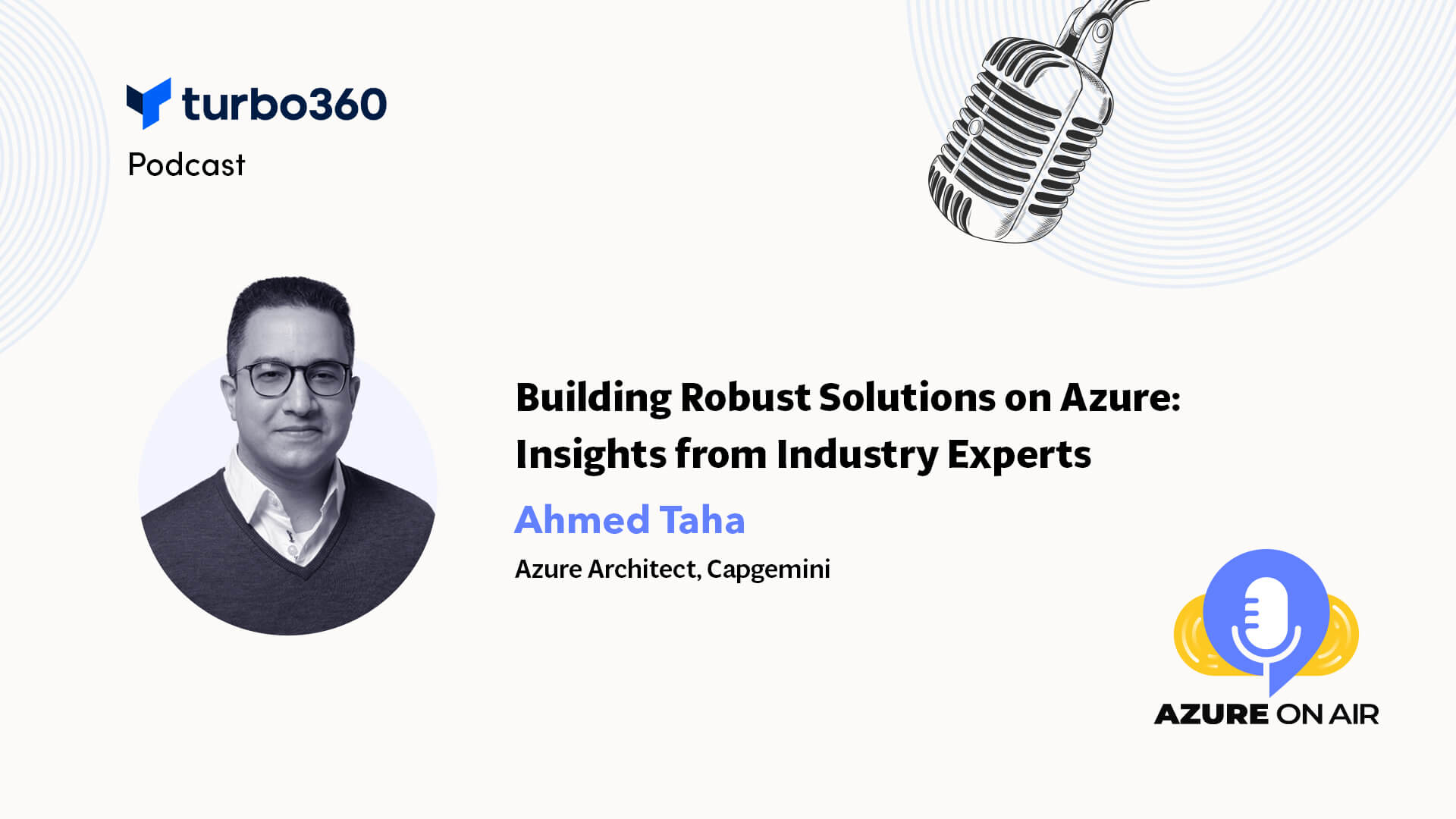 turbo360
Podcast

Building Robust Solutions on Azure: Insights from Industry Experts

Ahmed Taha

Azure Architect, Capgemini

AZURE ON AIR